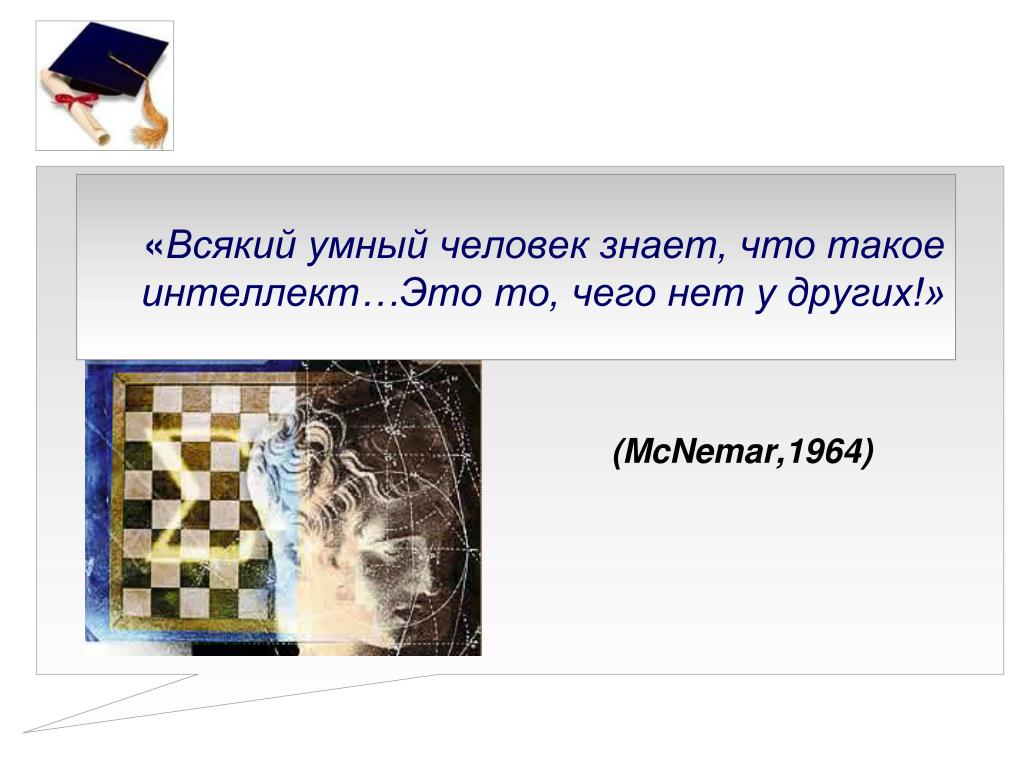 «Всякий умный человек знает, что такое интеллект…Это то, чего нет у других!»

(McNemar,1964)